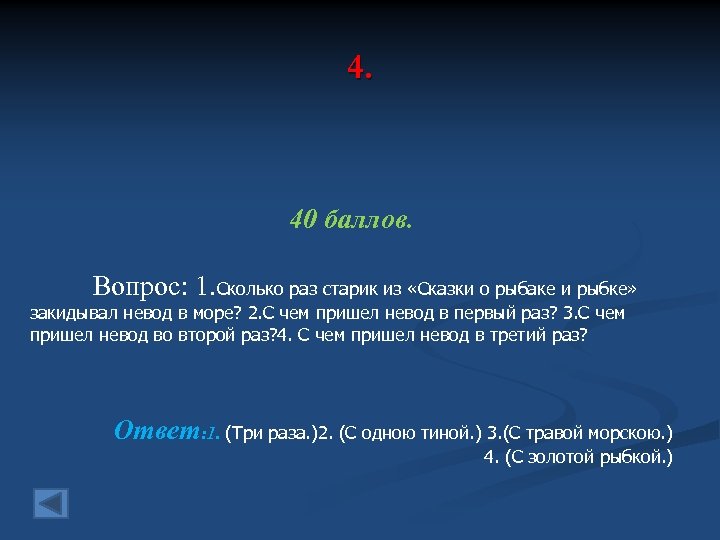 4.

40 баллов.

Вопрос: 1.Сколько раз старик из «Сказки о рыбаке и рыбке» закидывал невод в море? 2.С чем пришел невод в первый раз? 3.С чем пришел невод во второй раз?4. С чем пришел невод в третий раз?

Ответ:1. (Три раза.)2. (С одною тиной.) 3.(С травой морскою.) 4. (С золотой рыбкой.)